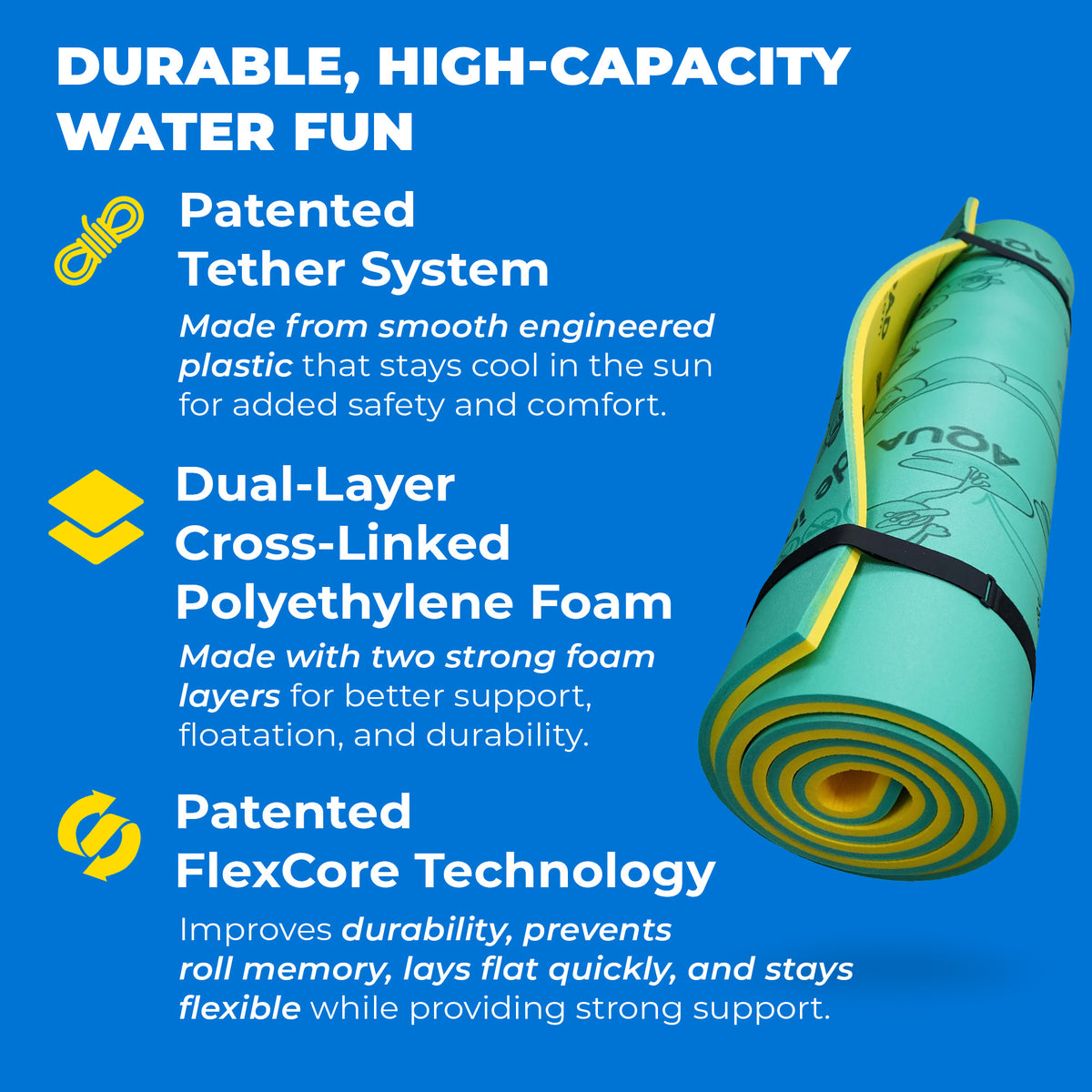 DURABLE, HIGH-CAPACITY WATER FUN

Patented Tether System

Made from smooth engineered plastic that stays cool in the sun for added safety and comfort.

Dual-Layer Cross-Linked Polyethylene Foam

Made with two strong foam layers for better support, floatation, and durability.

Patented FlexCore Technology

Improves durability, prevents roll memory, lays flat quickly, and stays flexible while providing strong support.

AQUA